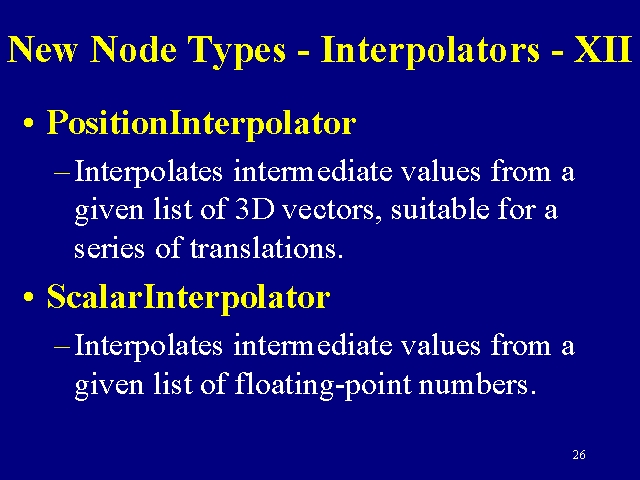 New Node Types - Interpolators - XII

• PositionInterpolator

– Interpolates intermediate values from a given list of 3D vectors, suitable for a series of translations.

• ScalarInterpolator

– Interpolates intermediate values from a given list of floating-point numbers.

26